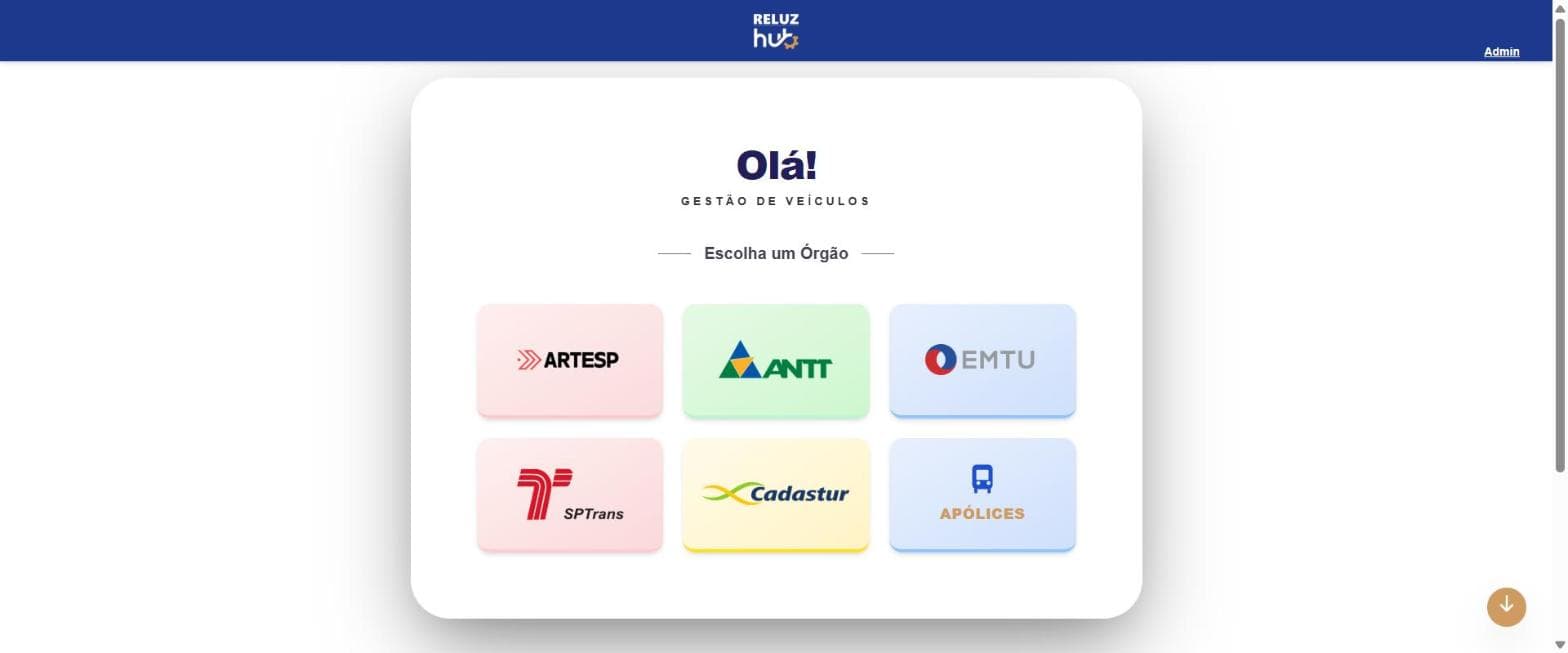 RELUZ
hub

Admin

Olá!
GESTÃO DE VEÍCULOS

Escolha um Órgão

ARTESP

ANTT

EMTU

SPTrans

Cadastur

APÓLICES